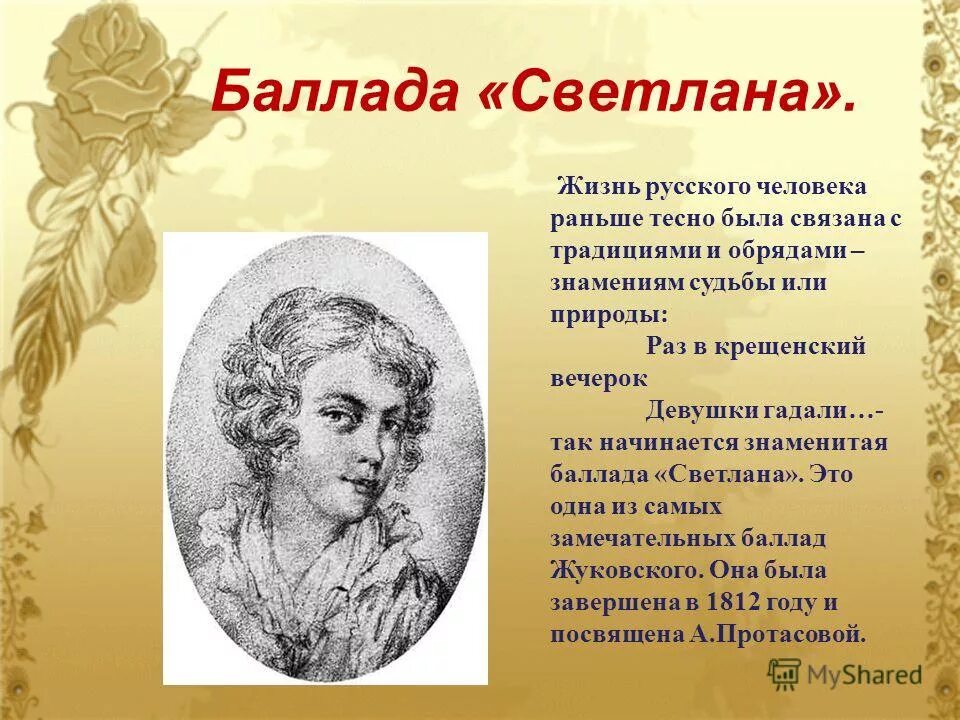 Баллада «Светлана».

Жизнь русского человека раньше тесно была связана с традициями и обрядами – знамениям судьбы или природы:

Раз в крещенский вечерок

Девушки гадали…- так начинается знаменитая баллада «Светлана». Это одна из самых замечательных баллад Жуковского. Она была завершена в 1812 году и посвящена А.Протасовой.

MyShared